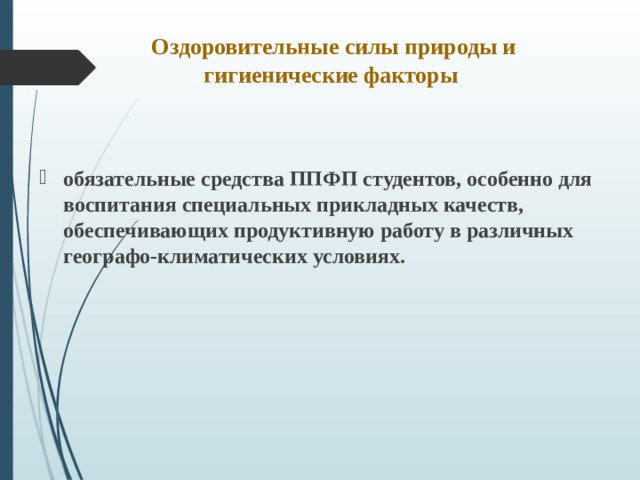 Оздоровительные силы природы и гигиенические факторы

обязательные средства ППФП студентов, особенно для воспитания специальных прикладных качеств, обеспечивающих продуктивную работу в различных географо-климатических условиях.